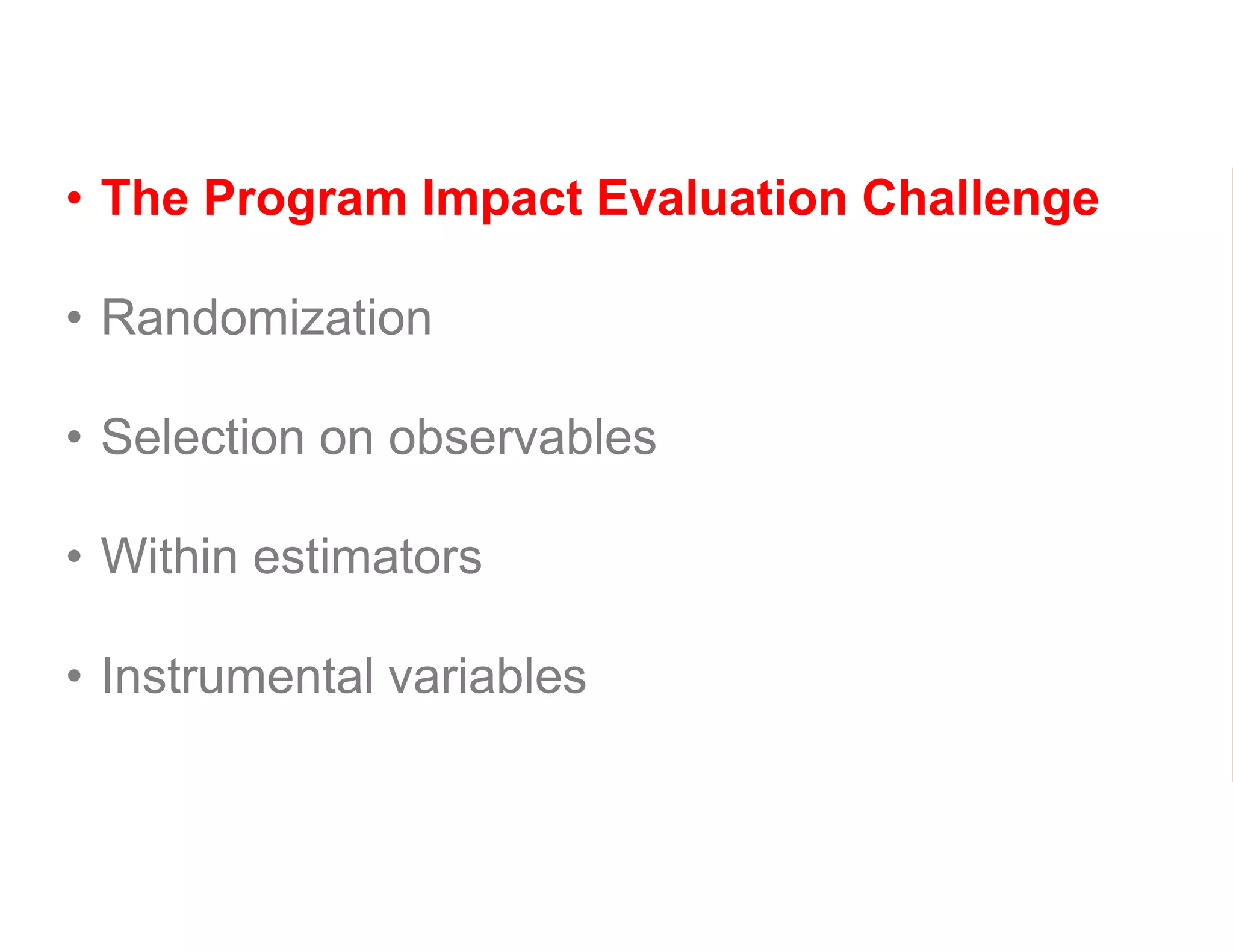 • The Program Impact Evaluation Challenge

• Randomization

• Selection on observables

• Within estimators

• Instrumental variables